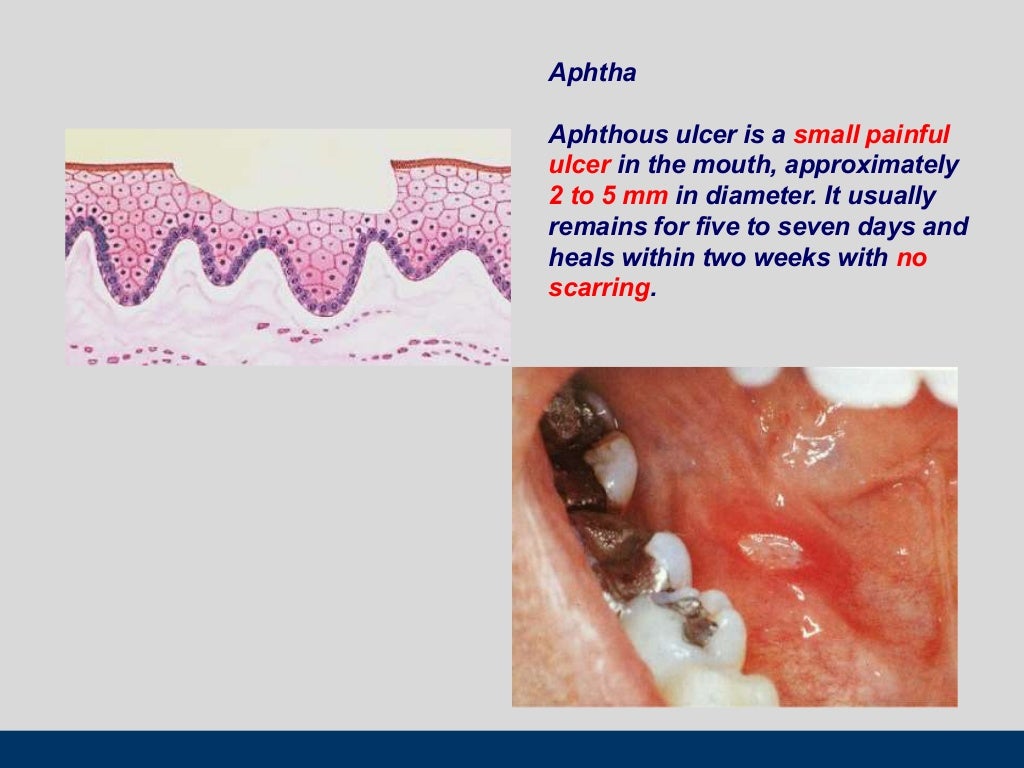 Aphtha

Aphthous ulcer is a small painful ulcer in the mouth, approximately 2 to 5 mm in diameter. It usually remains for five to seven days and heals within two weeks with no scarring.